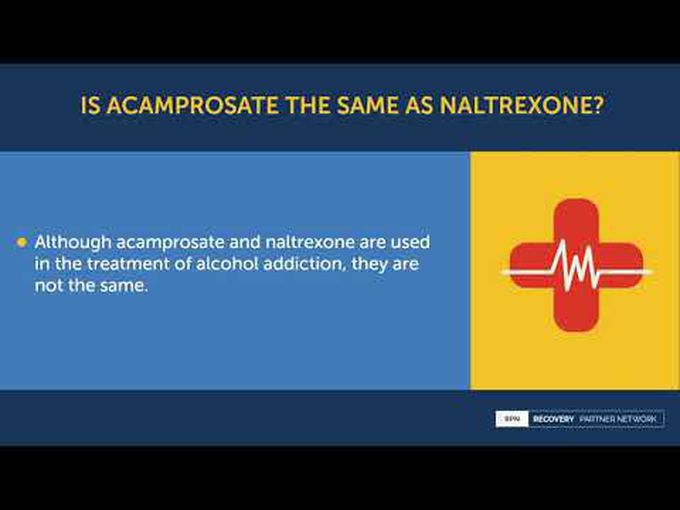 IS ACAMPROSATE THE SAME AS NALTREXONE?

Although acamprosate and naltrexone are used in the treatment of alcohol addiction, they are not the same.

RPN RECOVERY PARTNER NETWORK